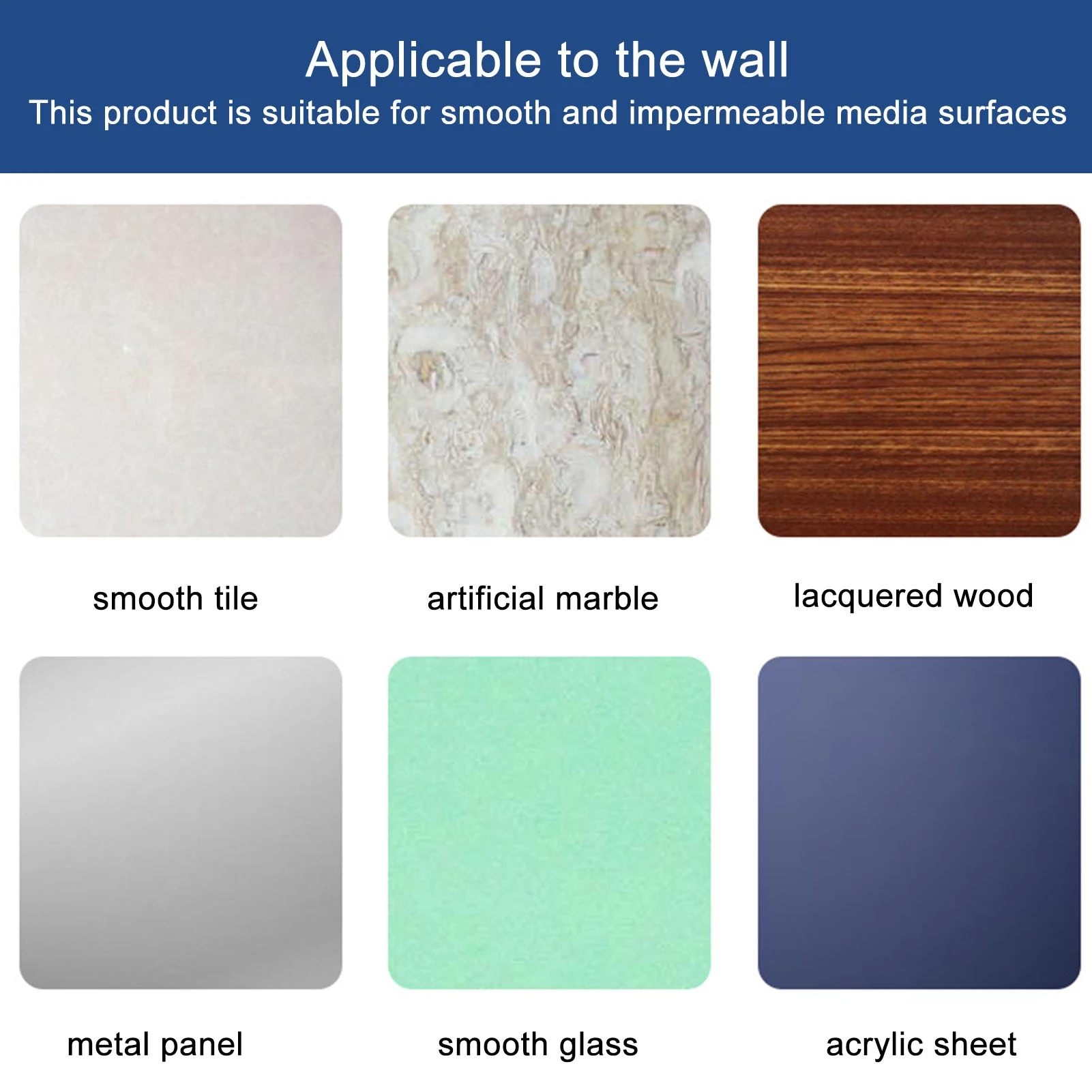 Applicable to the wall
This product is suitable for smooth and impermeable media surfaces

smooth tile

artificial marble

lacquered wood

metal panel

smooth glass

acrylic sheet